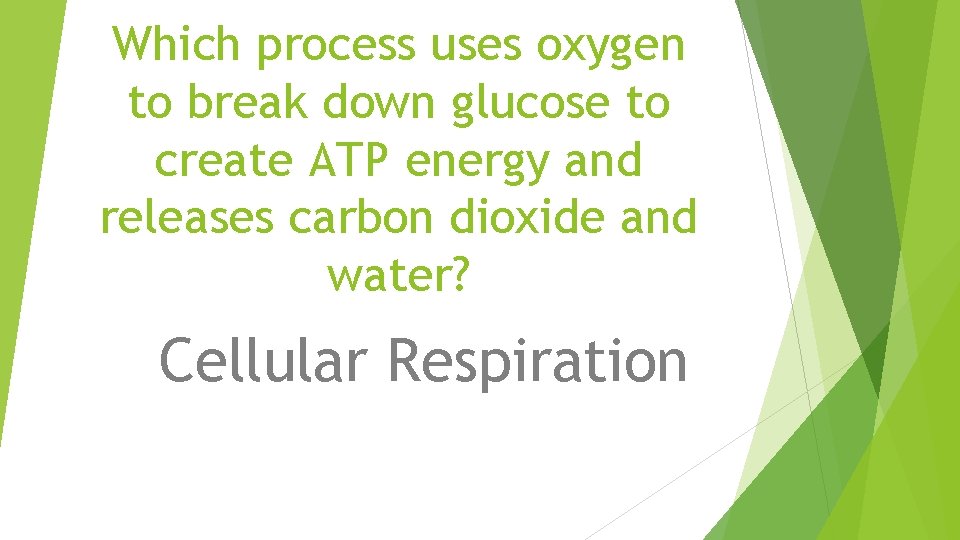 Which process uses oxygen to break down glucose to create ATP energy and releases carbon dioxide and water?

Cellular Respiration